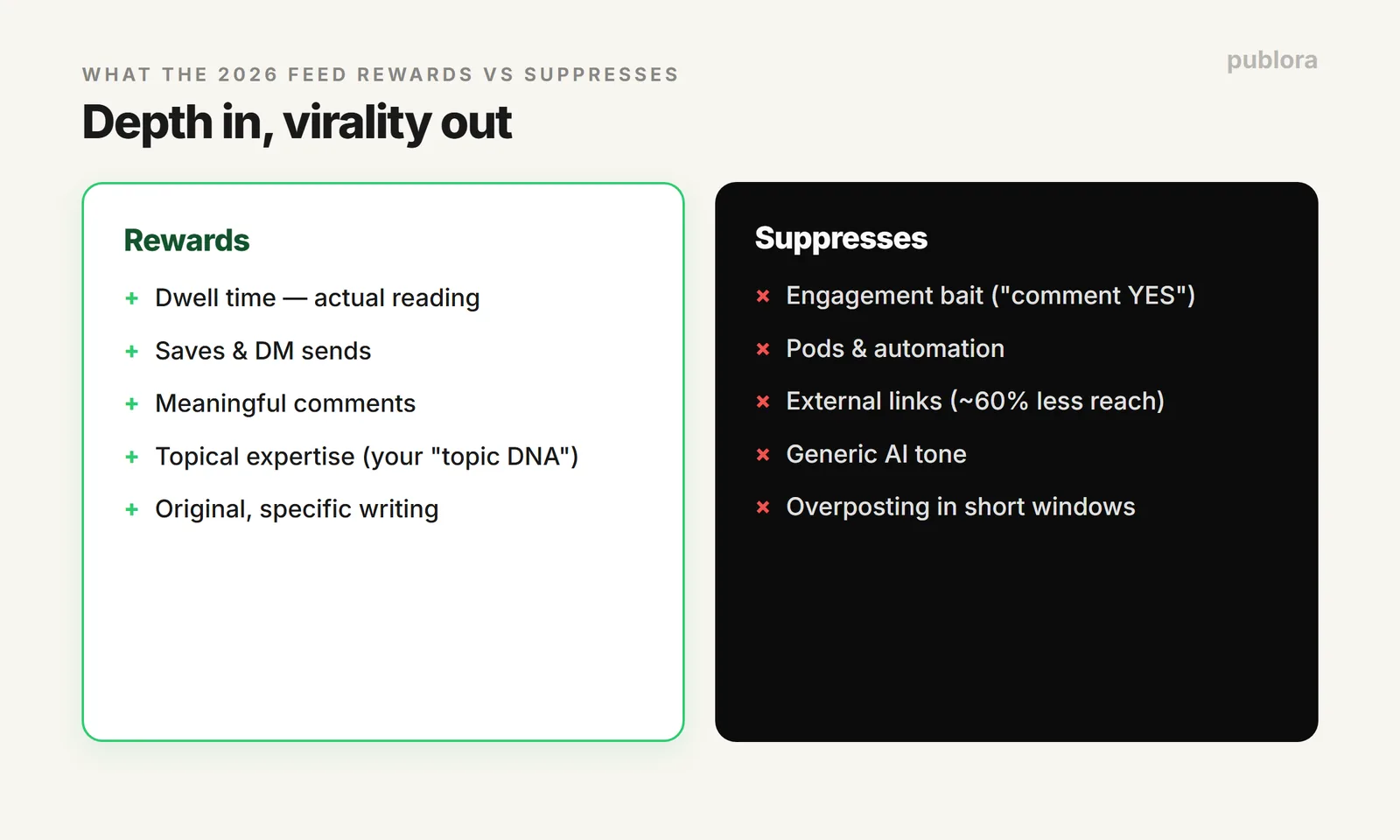 WHAT THE 2026 FEED REWARDS VS SUPPRESSES

publora

Depth in, virality out

Rewards

+ Dwell time — actual reading

+ Saves & DM sends

+ Meaningful comments

+ Topical expertise (your "topic DNA")

+ Original, specific writing

Suppresses

× Engagement bait ("comment YES")

× Pods & automation

× External links (~60% less reach)

× Generic AI tone

× Overposting in short windows